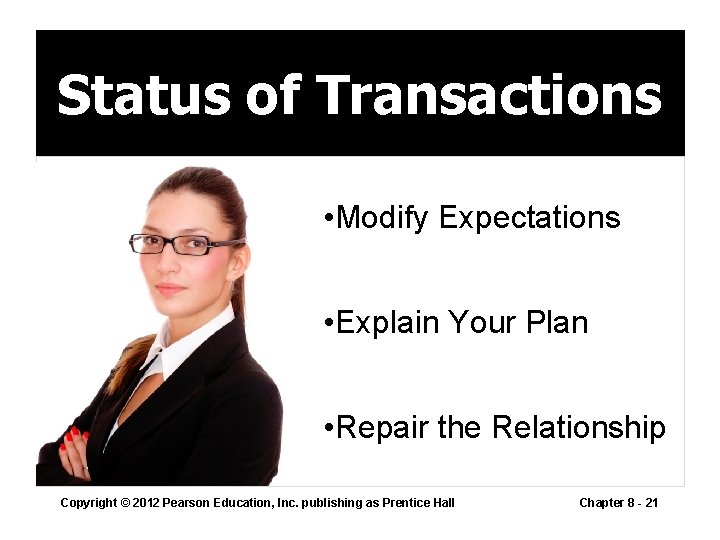 Status of Transactions

•Modify Expectations

•Explain Your Plan

•Repair the Relationship

Copyright © 2012 Pearson Education, Inc. publishing as Prentice Hall

Chapter 8 - 21